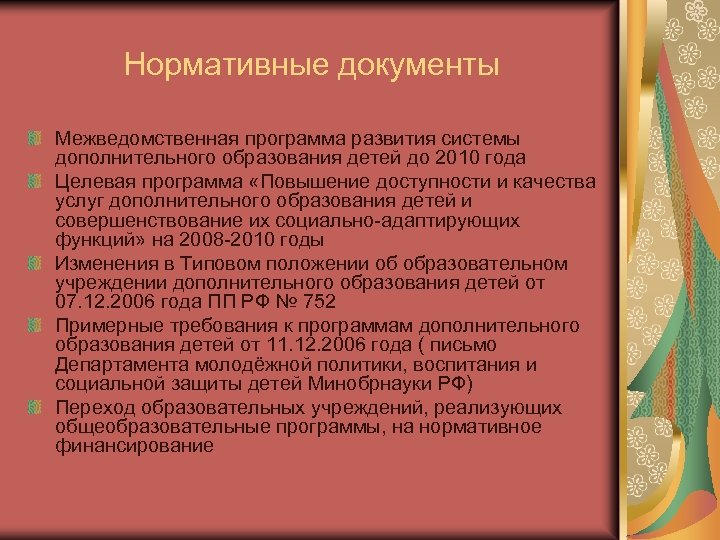 Нормативные документы

Межведомственная программа развития системы дополнительного образования детей до 2010 года

Целевая программа «Повышение доступности и качества услуг дополнительного образования детей и совершенствование их социально-адаптирующих функций» на 2008-2010 годы

Изменения в Типовом положении об образовательном учреждении дополнительного образования детей от 07.12.2006 года ПП РФ № 752

Примерные требования к программам дополнительного образования детей от 11.12.2006 года ( письмо Департамента молодёжной политики, воспитания и социальной защиты детей Минобрнауки РФ)

Переход образовательных учреждений, реализующих общеобразовательные программы, на нормативное финансирование